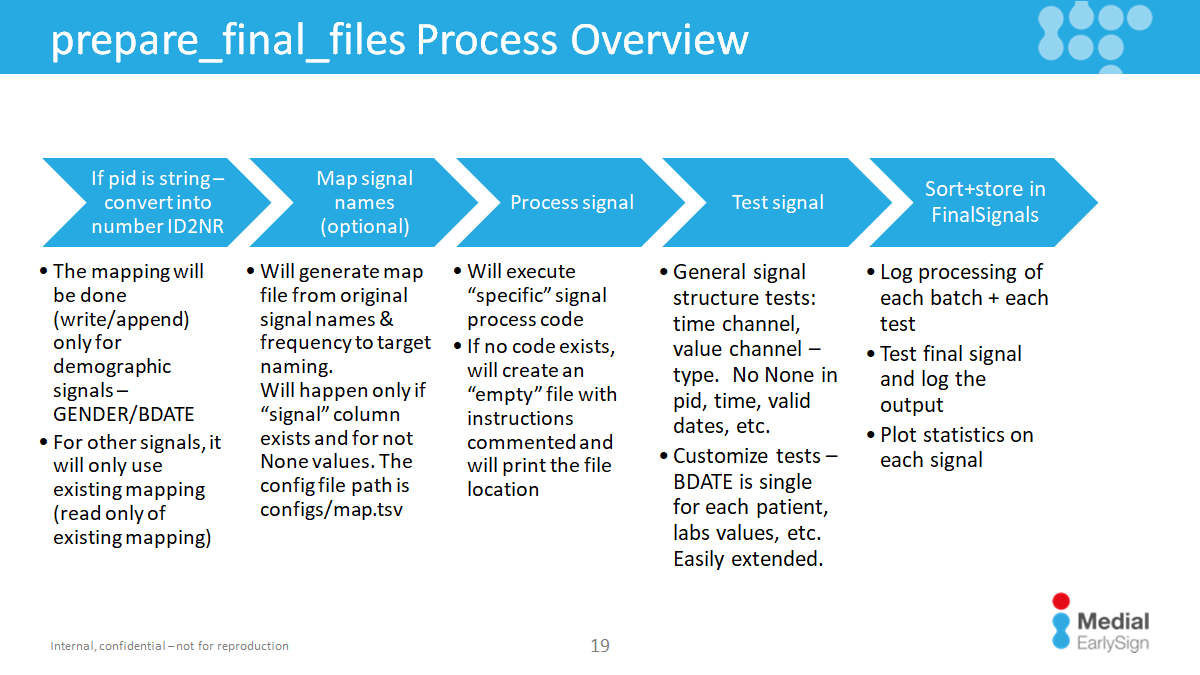 prepare_final_files Process Overview

If pid is string – convert into number ID2NR

Map signal names (optional)

Process signal

Test signal

Sort+store in FinalSignals

• The mapping will be done (write/append) only for demographic signals – GENDER/BDATE
• For other signals, it will only use existing mapping (read only of existing mapping)

• Will generate map file from original signal names & frequency to target naming.
Will happen only if "signal" column exists and for not None values. The config file path is configs/map.tsv

• Will execute "specific" signal process code
• If no code exists, will create an "empty" file with instructions commented and will print the file location

• General signal structure tests: time channel, value channel – type. No None in pid, time, valid dates, etc.
• Customize tests – BDATE is single for each patient, labs values, etc. Easily extended.

• Log processing of each batch + each test
• Test final signal and log the output
• Plot statistics on each signal

Internal, confidential – not for reproduction

19

Medial EarlySign